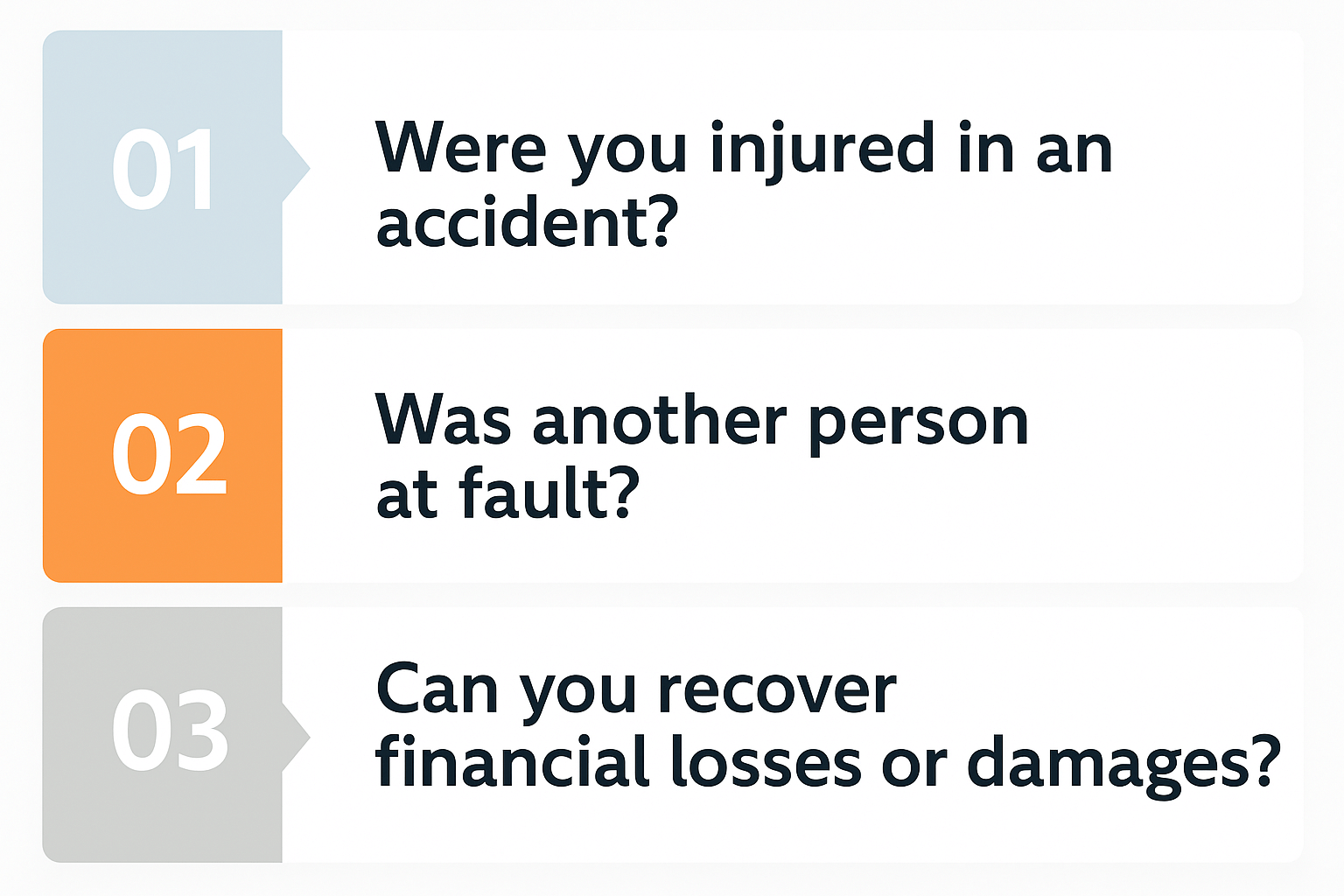 01

Were you injured in an accident?

02

Was another person at fault?

03

Can you recover financial losses or damages?